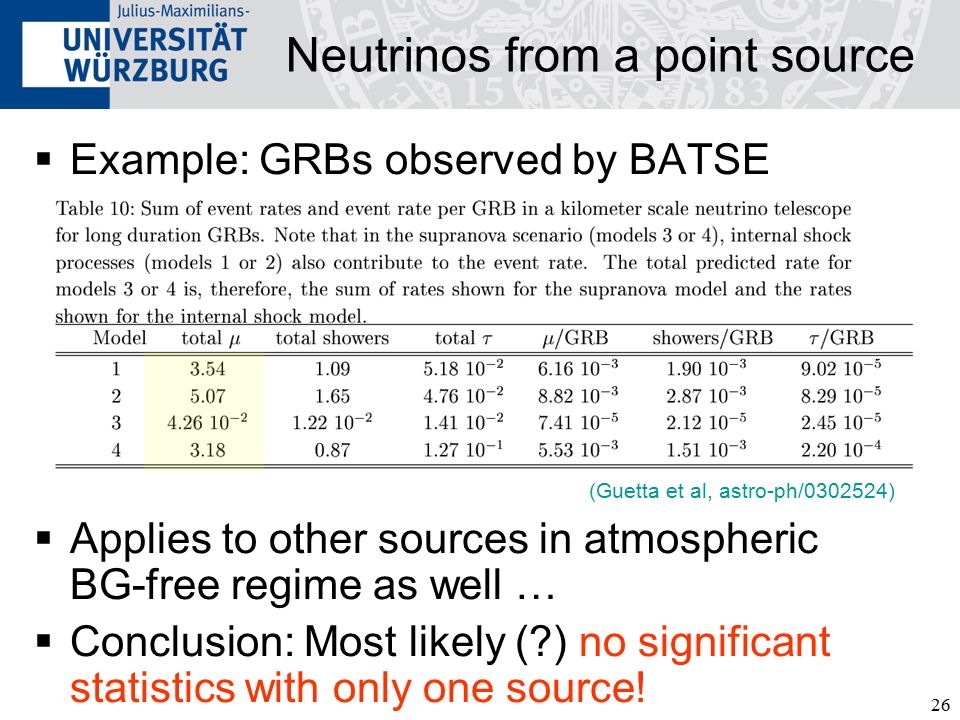 Julius-Maximilians-
UNIVERSITÄT
WÜRZBURG

Neutrinos from a point source

▪ Example: GRBs observed by BATSE

Table 10: Sum of event rates and event rate per GRB in a kilometer scale neutrino telescope for long duration GRBs. Note that in the supranova scenario (models 3 or 4), internal shock processes (models 1 or 2) also contribute to the event rate. The total predicted rate for models 3 or 4 is, therefore, the sum of rates shown for the supranova model and the rates shown for the internal shock model.

| Model | total $\mu$ | total showers | total $\tau$ | $\mu$/GRB | showers/GRB | $\tau$/GRB |
|---|---|---|---|---|---|---|
| 1 | 3.54 | 1.09 | $5.18\ 10^{-2}$ | $6.16\ 10^{-3}$ | $1.90\ 10^{-3}$ | $9.02\ 10^{-5}$ |
| 2 | 5.07 | 1.65 | $4.76\ 10^{-2}$ | $8.82\ 10^{-3}$ | $2.87\ 10^{-3}$ | $8.29\ 10^{-5}$ |
| 3 | $4.26\ 10^{-2}$ | $1.22\ 10^{-2}$ | $1.41\ 10^{-2}$ | $7.41\ 10^{-5}$ | $2.12\ 10^{-5}$ | $2.45\ 10^{-5}$ |
| 4 | 3.18 | 0.87 | $1.27\ 10^{-1}$ | $5.53\ 10^{-3}$ | $1.51\ 10^{-3}$ | $2.20\ 10^{-4}$ |

(Guetta et al, astro-ph/0302524)

▪ Applies to other sources in atmospheric BG-free regime as well …

▪ Conclusion: Most likely (?) no significant statistics with only one source!

26